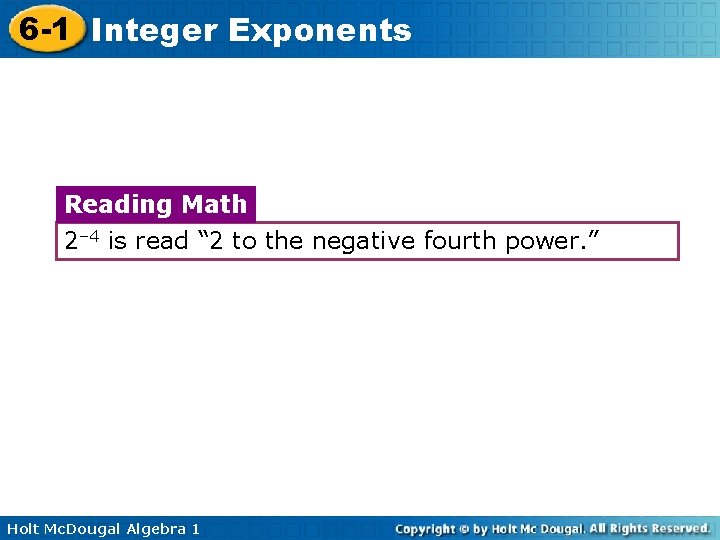 6-1 Integer Exponents

Reading Math

$2^{-4}$ is read “2 to the negative fourth power.”

Holt McDougal Algebra 1

Copyright © by Holt Mc Dougal. All Rights Reserved.